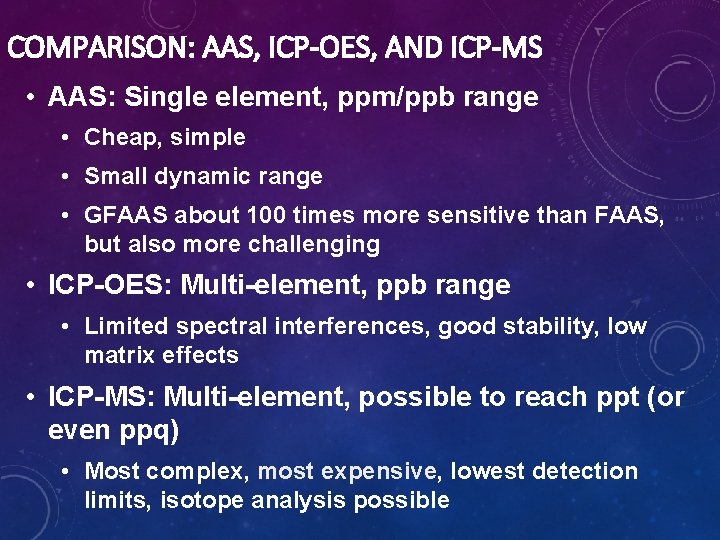 COMPARISON: AAS, ICP-OES, AND ICP-MS

• AAS: Single element, ppm/ppb range
  • Cheap, simple
  • Small dynamic range
  • GFAAS about 100 times more sensitive than FAAS, but also more challenging
• ICP-OES: Multi-element, ppb range
  • Limited spectral interferences, good stability, low matrix effects
• ICP-MS: Multi-element, possible to reach ppt (or even ppq)
  • Most complex, most expensive, lowest detection limits, isotope analysis possible